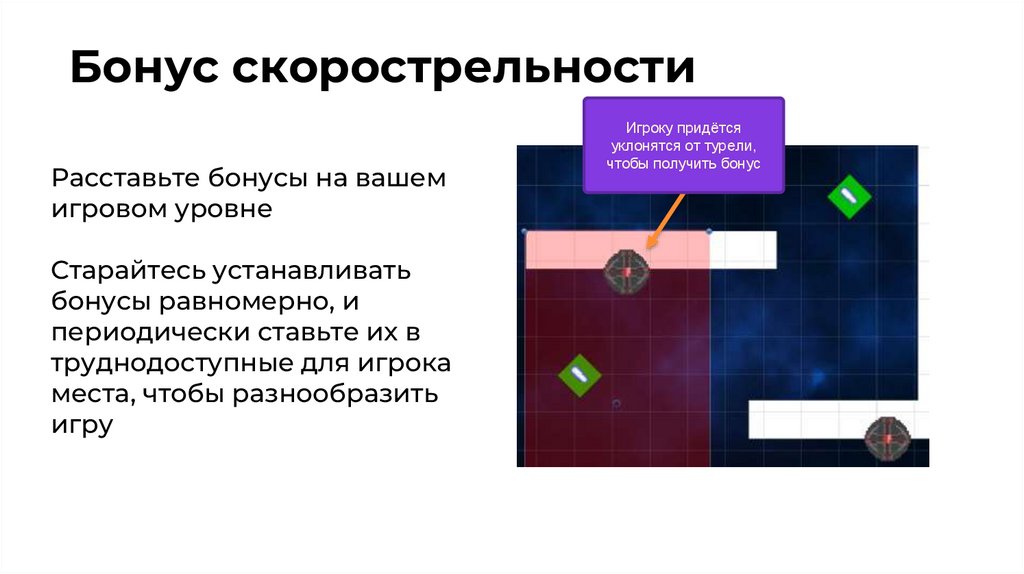 Бонус скорострельности

Расставьте бонусы на вашем игровом уровне

Старайтесь устанавливать бонусы равномерно, и периодически ставьте их в труднодоступные для игрока места, чтобы разнообразить игру

Игроку придётся уклонятся от турели, чтобы получить бонус